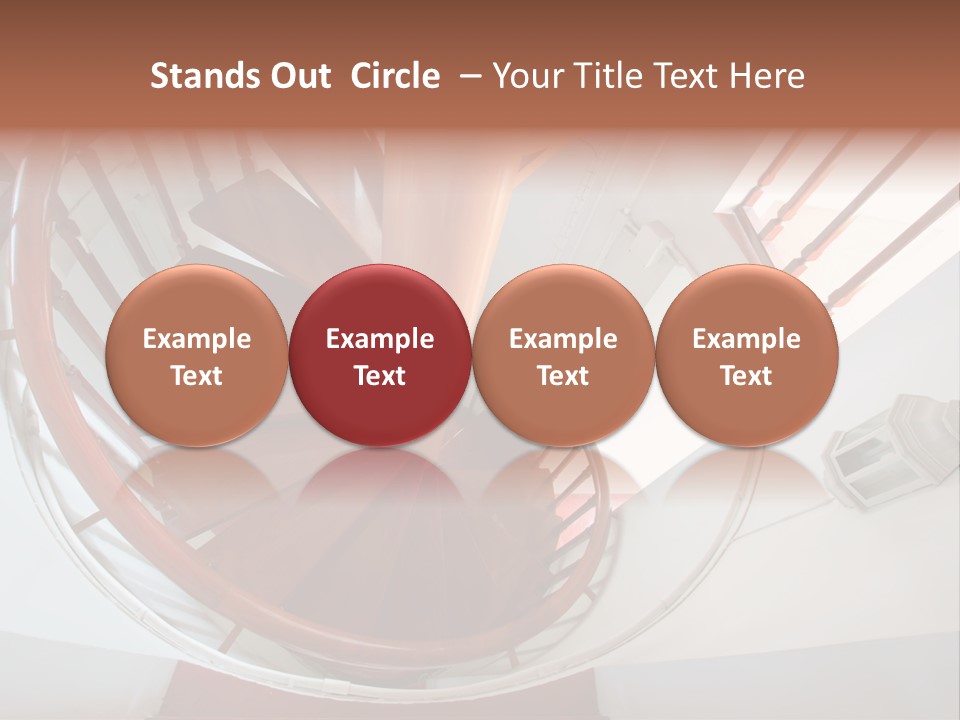 Stands Out Circle – Your Title Text Here

Example Text

Example Text

Example Text

Example Text